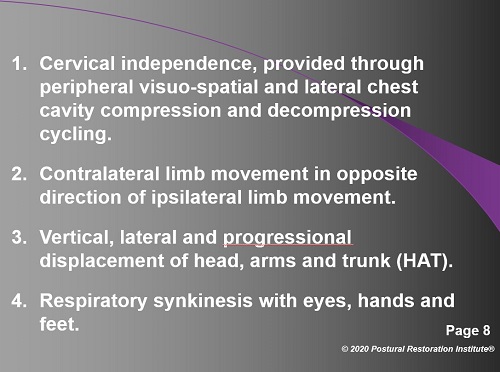 1. Cervical independence, provided through peripheral visuo-spatial and lateral chest cavity compression and decompression cycling.

2. Contralateral limb movement in opposite direction of ipsilateral limb movement.

3. Vertical, lateral and progressional displacement of head, arms and trunk (HAT).

4. Respiratory synkinesis with eyes, hands and feet.

Page 8

© 2020 Postural Restoration Institute®